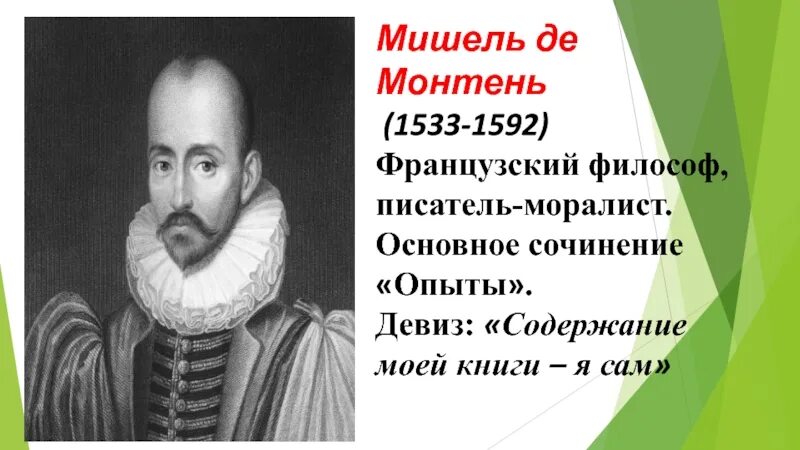 Мишель де Монтень

(1533-1592)

Французский философ, писатель-моралист. Основное сочинение «Опыты». Девиз: «Содержание моей книги – я сам»